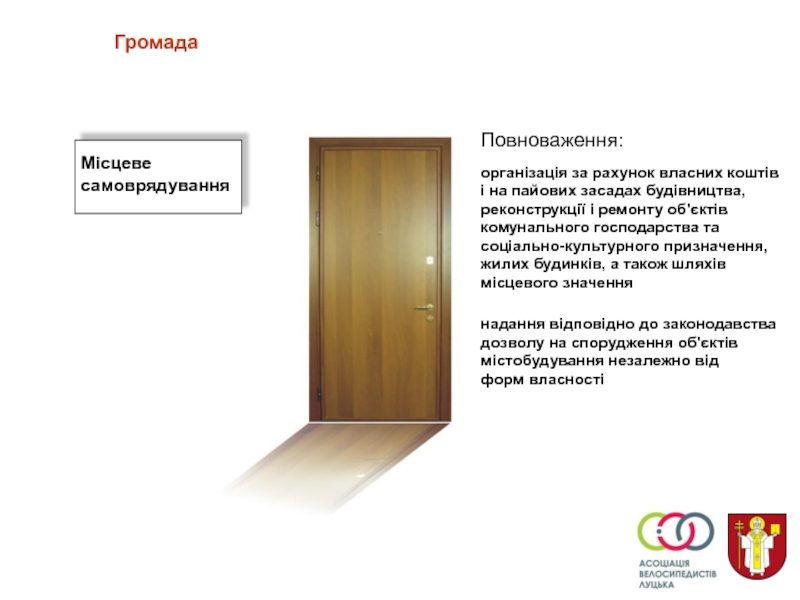 Громада

Місцеве самоврядування

Повноваження:

організація за рахунок власних коштів і на пайових засадах будівництва, реконструкції і ремонту об'єктів комунального господарства та соціально-культурного призначення, жилих будинків, а також шляхів місцевого значення

надання відповідно до законодавства дозволу на спорудження об'єктів містобудування незалежно від форм власності

АСОЦІАЦІЯ ВЕЛОСИПЕДИСТІВ ЛУЦЬКА